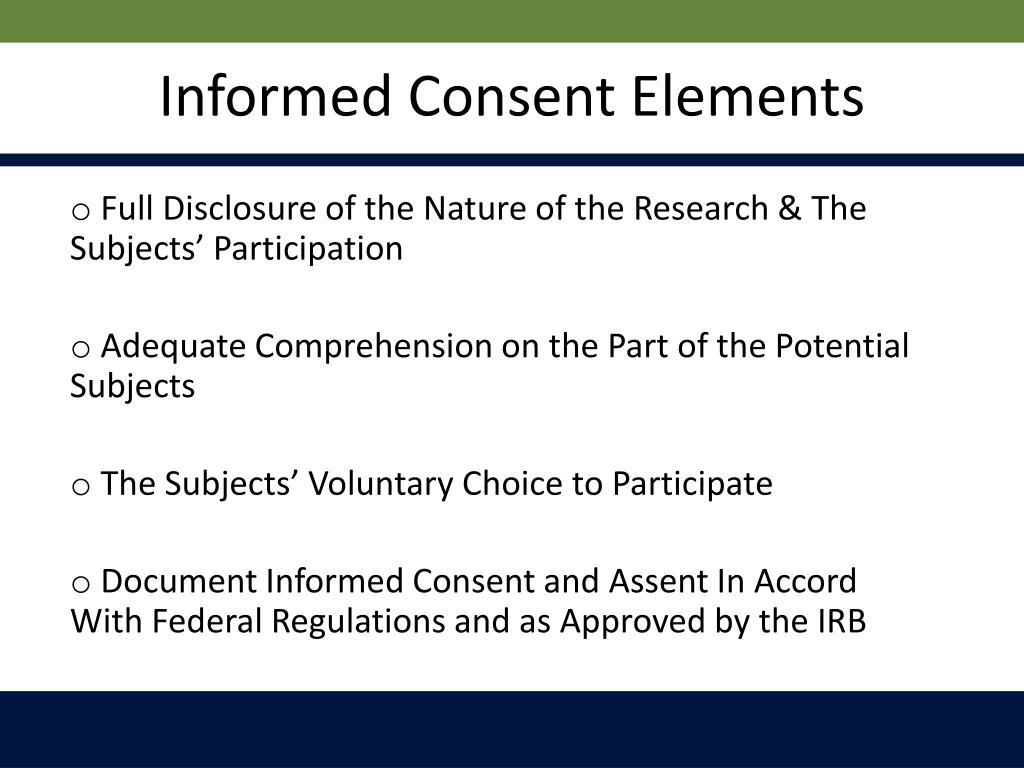 Informed Consent Elements

o Full Disclosure of the Nature of the Research & The Subjects’ Participation

o Adequate Comprehension on the Part of the Potential Subjects

o The Subjects’ Voluntary Choice to Participate

o Document Informed Consent and Assent In Accord With Federal Regulations and as Approved by the IRB